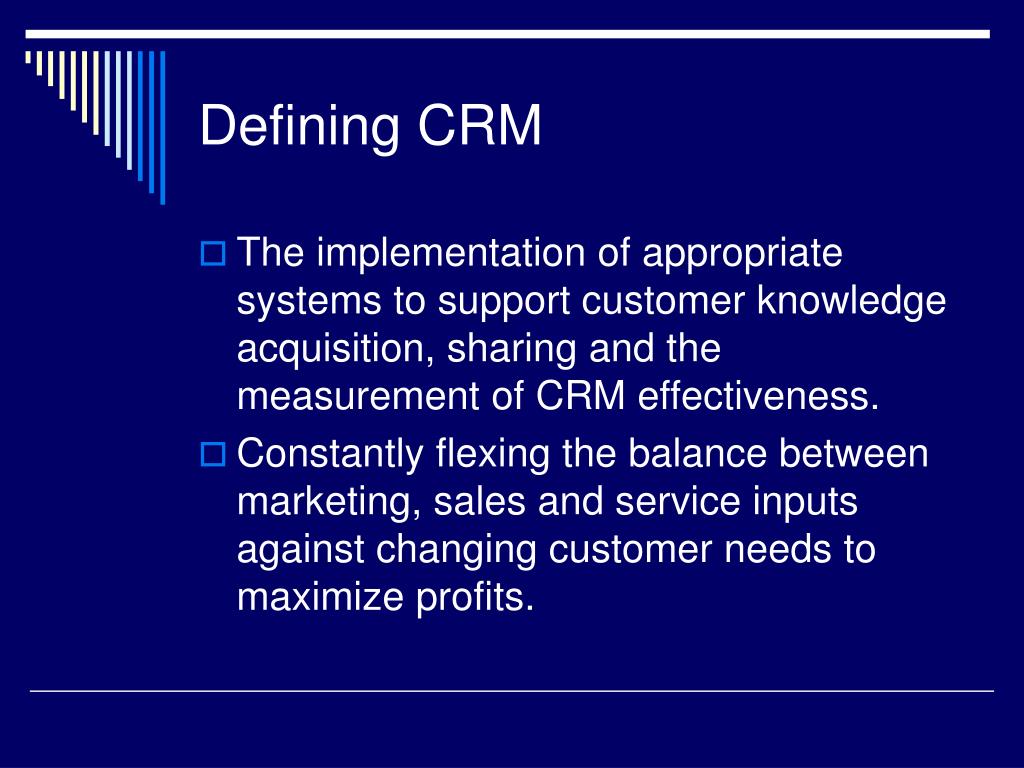 Defining CRM

The implementation of appropriate systems to support customer knowledge acquisition, sharing and the measurement of CRM effectiveness.

Constantly flexing the balance between marketing, sales and service inputs against changing customer needs to maximize profits.